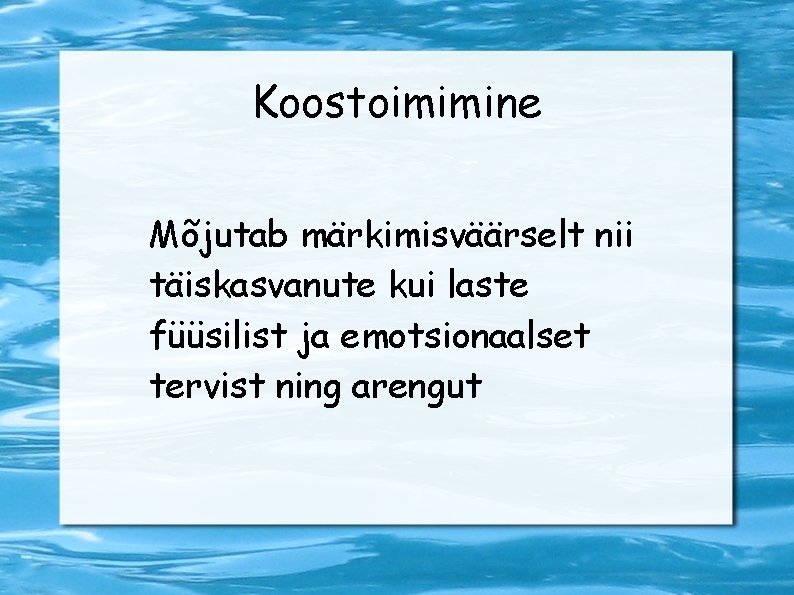 Koostoimimine

Mõjutab märkimisväärselt nii täiskasvanute kui laste füüsilist ja emotsionaalset tervist ning arengut